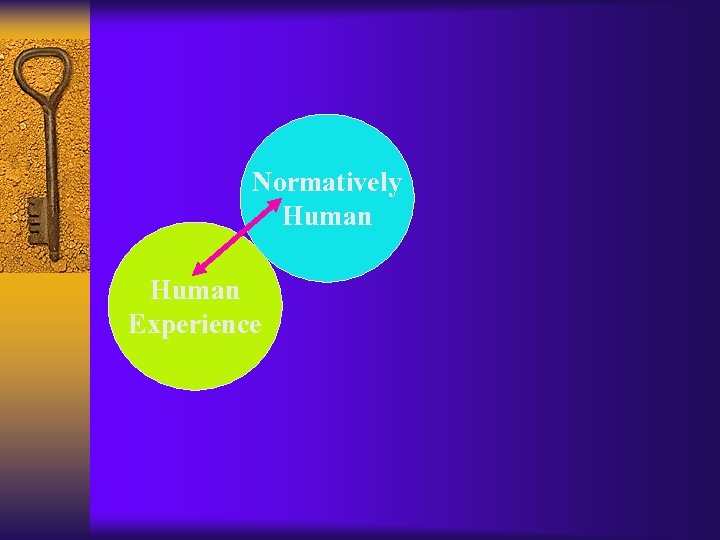 Normatively Human

Human Experience